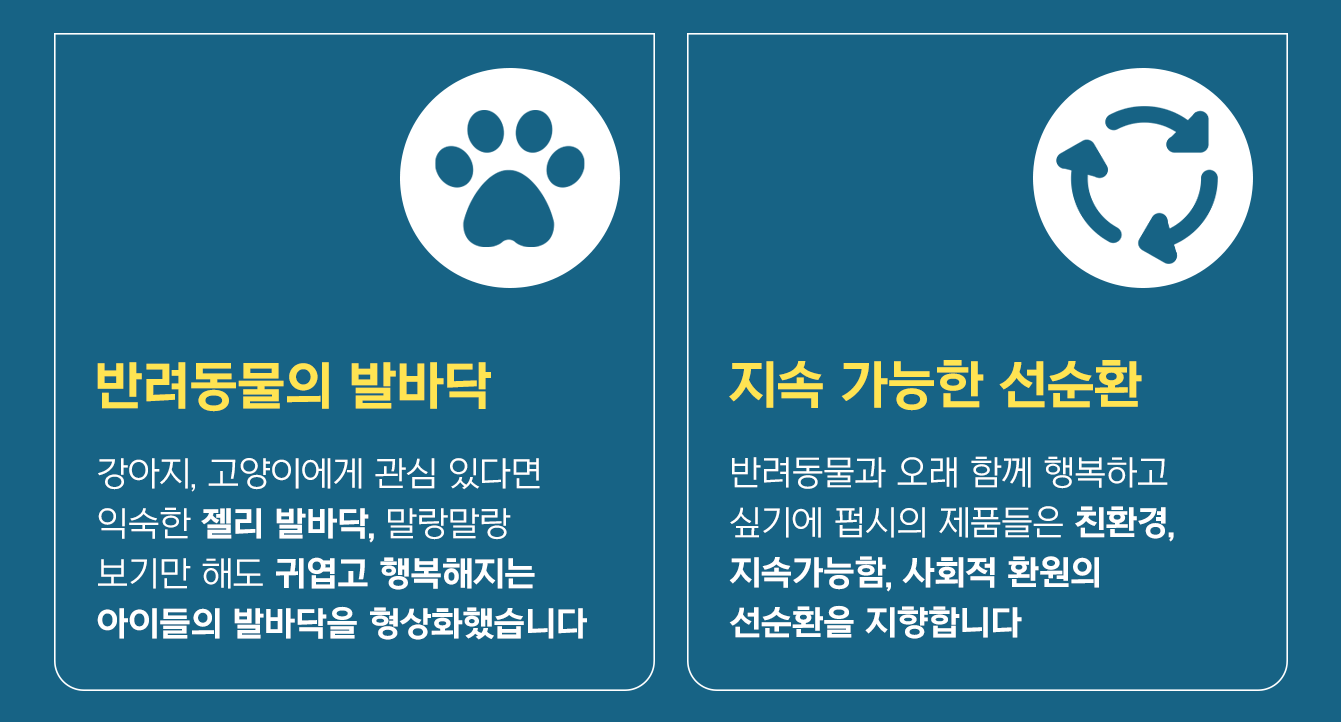 반려동물의 발바닥

강아지, 고양이에게 관심 있다면 익숙한 젤리 발바닥, 말랑말랑 보기만 해도 귀엽고 행복해지는 아이들의 발바닥을 형상화했습니다

지속 가능한 선순환

반려동물과 오래 함께 행복하고 싶기에 펍시의 제품들은 친환경, 지속가능함, 사회적 환원의 선순환을 지향합니다